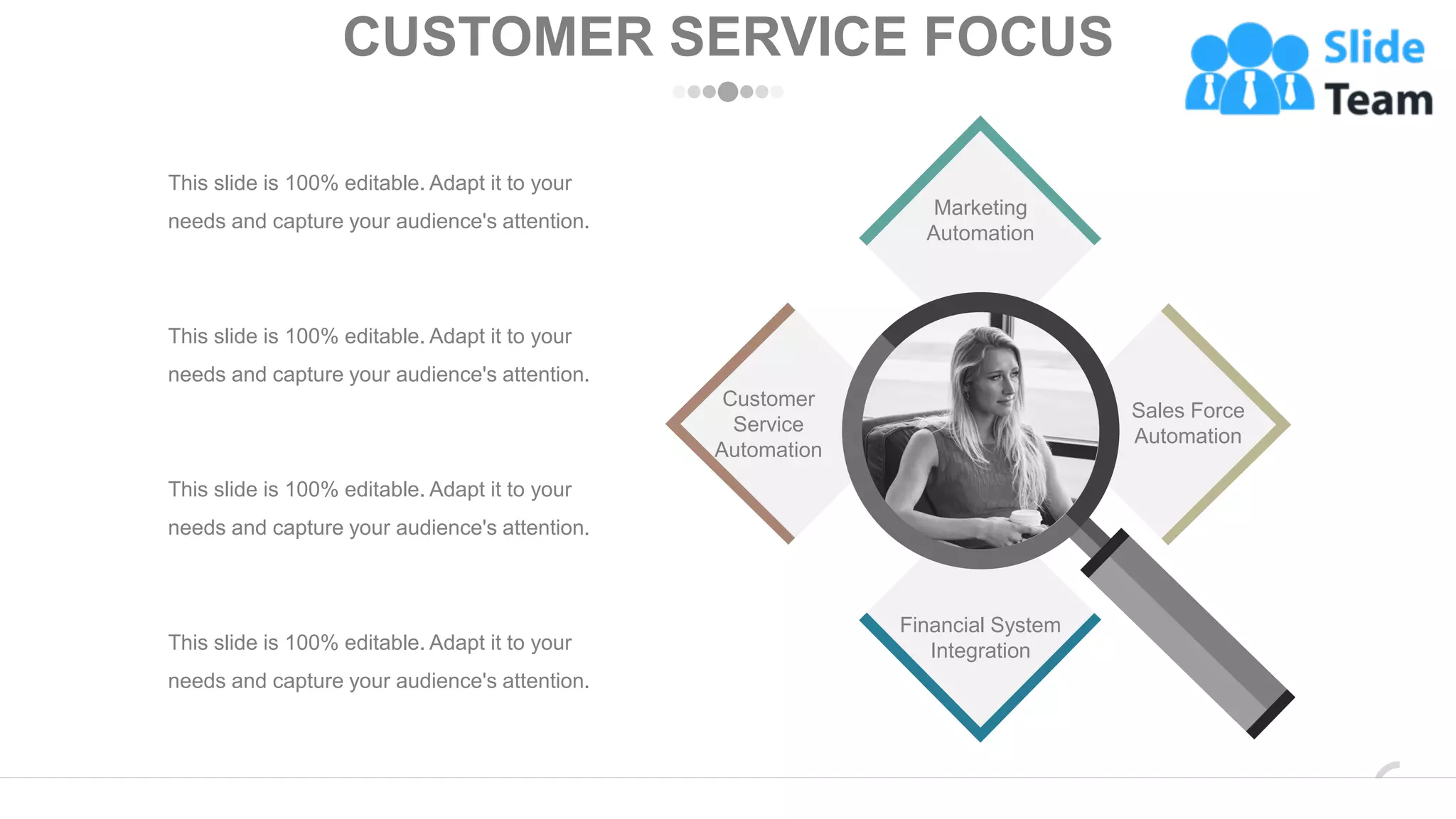 CUSTOMER SERVICE FOCUS

Slide Team

This slide is 100% editable. Adapt it to your needs and capture your audience's attention.

This slide is 100% editable. Adapt it to your needs and capture your audience's attention.

This slide is 100% editable. Adapt it to your needs and capture your audience's attention.

This slide is 100% editable. Adapt it to your needs and capture your audience's attention.

Marketing Automation

Customer Service Automation

Sales Force Automation

Financial System Integration